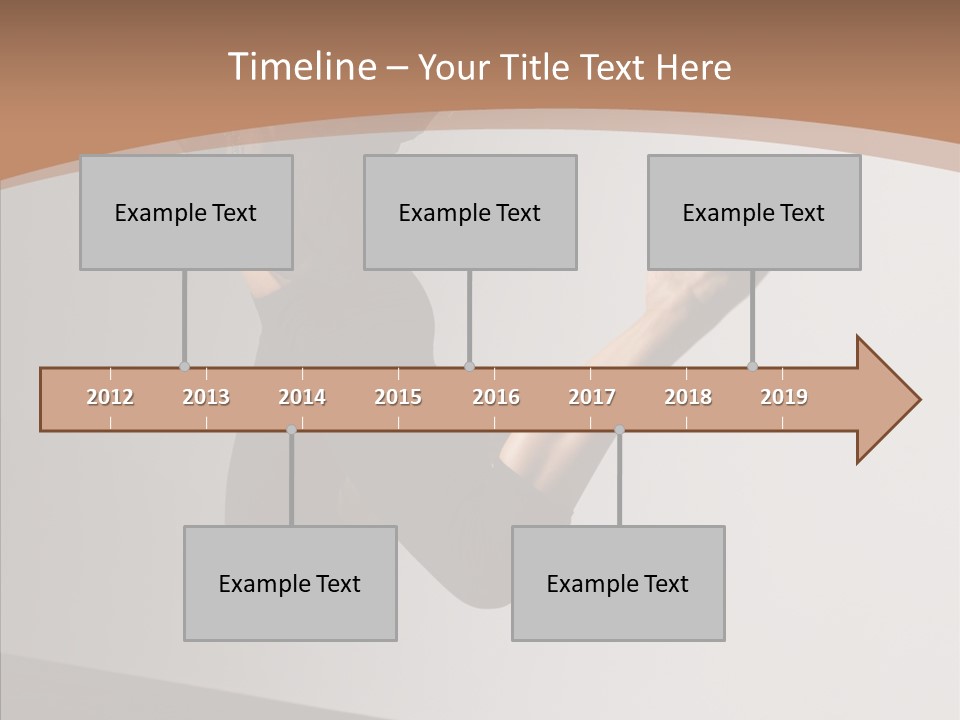 Timeline – Your Title Text Here

Example Text

Example Text

Example Text

2012 2013 2014 2015 2016 2017 2018 2019

Example Text

Example Text